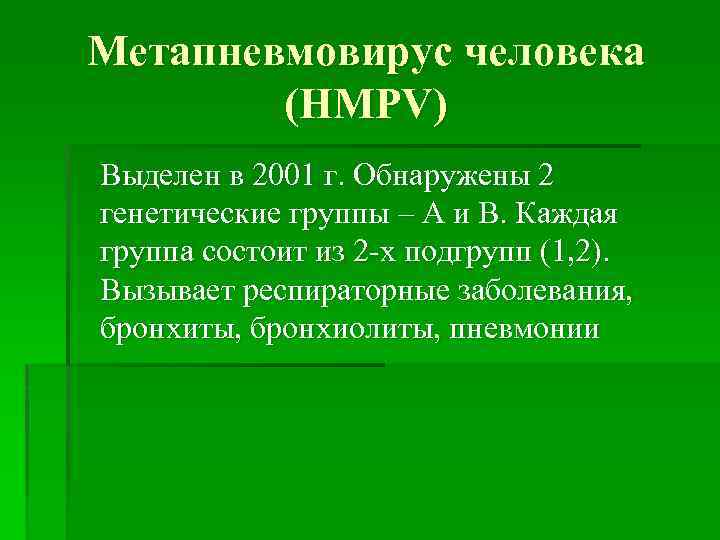 Метапневмовирус человека (HMPV)

Выделен в 2001 г. Обнаружены 2 генетические группы – А и В. Каждая группа состоит из 2-х подгрупп (1,2). Вызывает респираторные заболевания, бронхиты, бронхиолиты, пневмонии